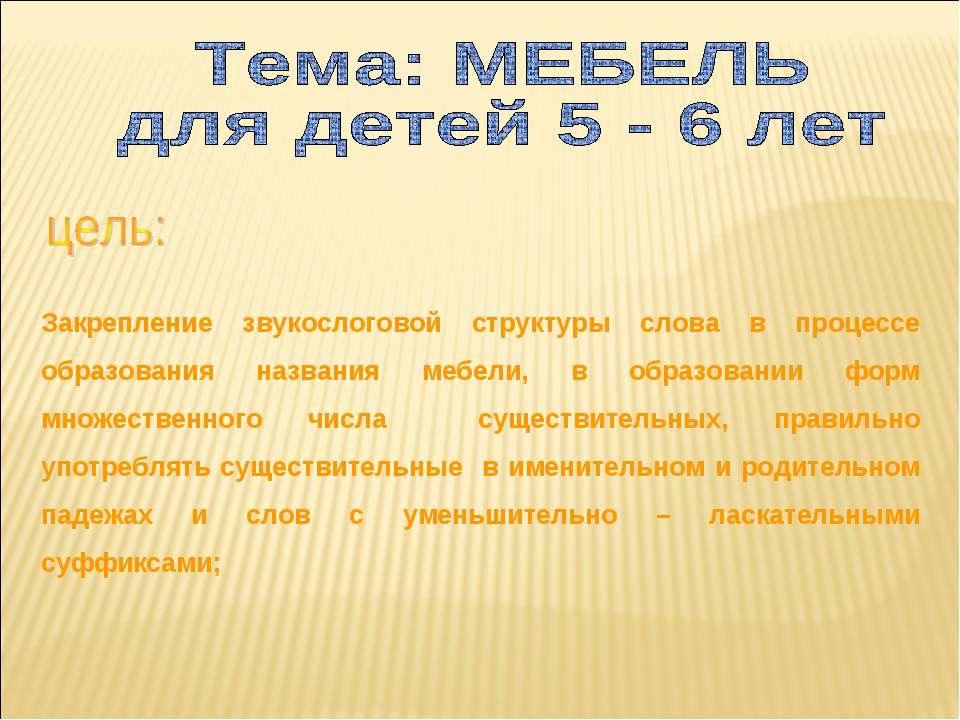 Тема: МЕБЕЛЬ
для детей 5 - 6 лет

цель:

Закрепление звукослоговой структуры слова в процессе образования названия мебели, в образовании форм множественного числа существительных, правильно употреблять существительные в именительном и родительном падежах и слов с уменьшительно – ласкательными суффиксами;